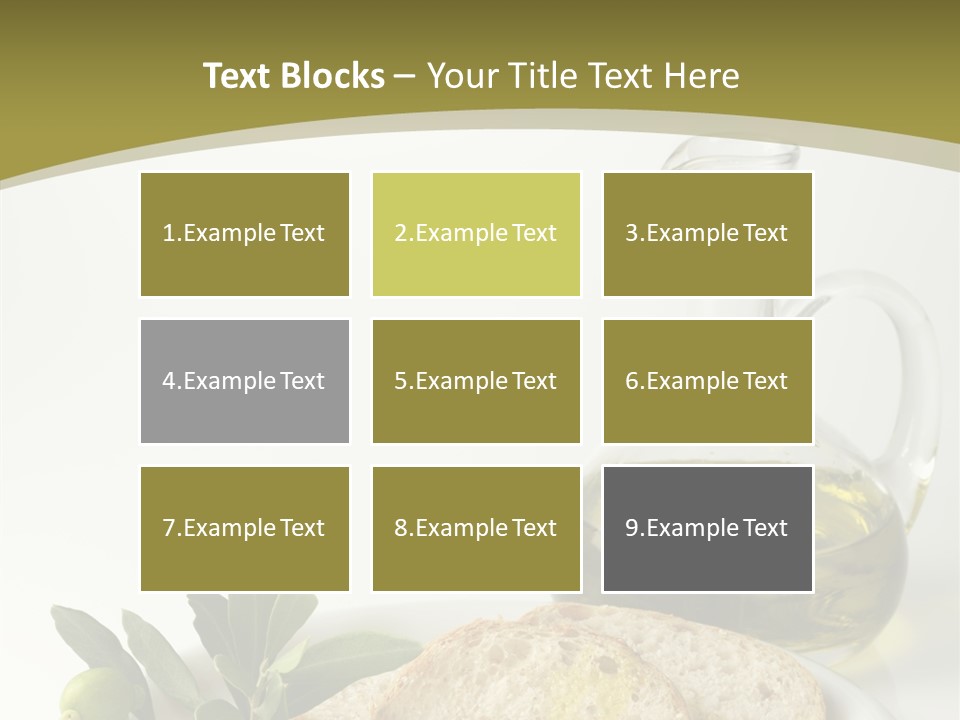 Text Blocks – Your Title Text Here

1.Example Text

2.Example Text

3.Example Text

4.Example Text

5.Example Text

6.Example Text

7.Example Text

8.Example Text

9.Example Text